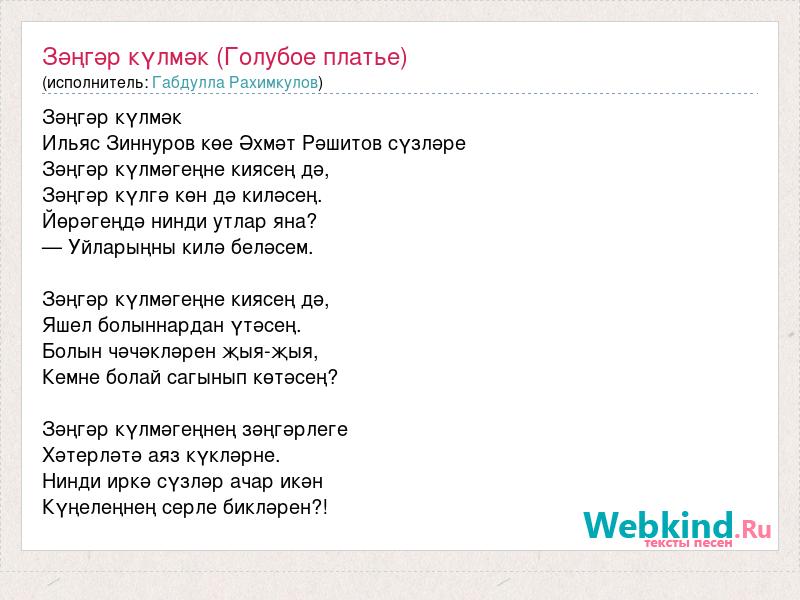 Зәңгәр күлмәк (Голубое платье)
(исполнитель: Габдулла Рахимкулов)

Зәңгәр күлмәк
Ильяс Зиннуров көе Әхмәт Рәшитов сүзләре
Зәңгәр күлмәгеңне киясең дә,
Зәңгәр күлгә көн дә киләсең.
Йөрәгеңдә нинди утлар яна?
— Уйларыңны килә беләсем.

Зәңгәр күлмәгеңне киясең дә,
Яшел болыннардан үтәсең.
Болын чәчәкләрен җыя-җыя,
Кемне болай сагынып көтәсең?

Зәңгәр күлмәгеңнең зәңгәрлеге
Хәтерләтә аяз күкләрне.
Нинди иркә сүзләр ачар икән
Күңелеңнең серле бикләрен?!

Webkind.Ru
тексты песен